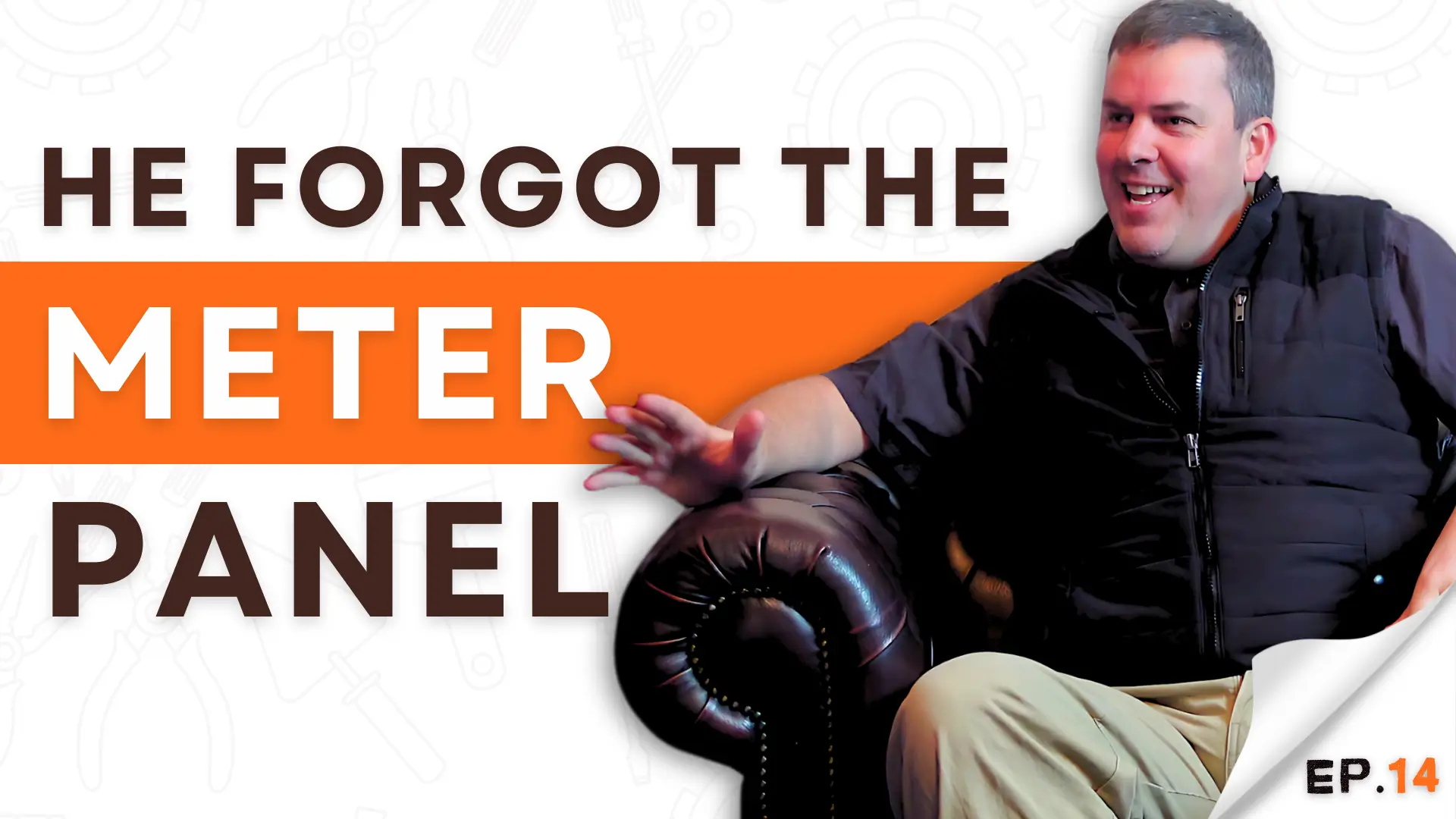 HE FORGOT THE
METER
PANEL

EP.14